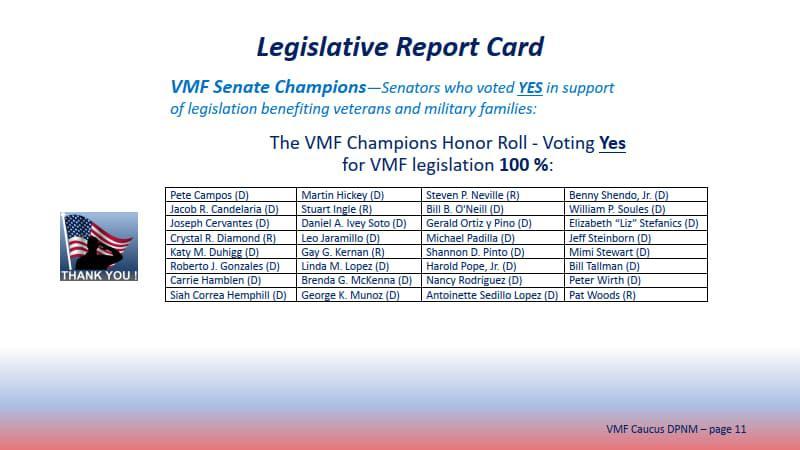 Legislative Report Card

VMF Senate Champions—Senators who voted YES in support of legislation benefiting veterans and military families:

The VMF Champions Honor Roll - Voting Yes for VMF legislation 100 %:

THANK YOU !

| Pete Campos (D) | Martin Hickey (D) | Steven P. Neville (R) | Benny Shendo, Jr. (D) |
|---|---|---|---|
| Jacob R. Candelaria (D) | Stuart Ingle (R) | Bill B. O'Neill (D) | William P. Soules (D) |
| Joseph Cervantes (D) | Daniel A. Ivey Soto (D) | Gerald Ortiz y Pino (D) | Elizabeth "Liz" Stefanics (D) |
| Crystal R. Diamond (R) | Leo Jaramillo (D) | Michael Padilla (D) | Jeff Steinborn (D) |
| Katy M. Duhigg (D) | Gay G. Kernan (R) | Shannon D. Pinto (D) | Mimi Stewart (D) |
| Roberto J. Gonzales (D) | Linda M. Lopez (D) | Harold Pope, Jr. (D) | Bill Tallman (D) |
| Carrie Hamblen (D) | Brenda G. McKenna (D) | Nancy Rodriguez (D) | Peter Wirth (D) |
| Siah Correa Hemphill (D) | George K. Munoz (D) | Antoinette Sedillo Lopez (D) | Pat Woods (R) |

VMF Caucus DPNM – page 11